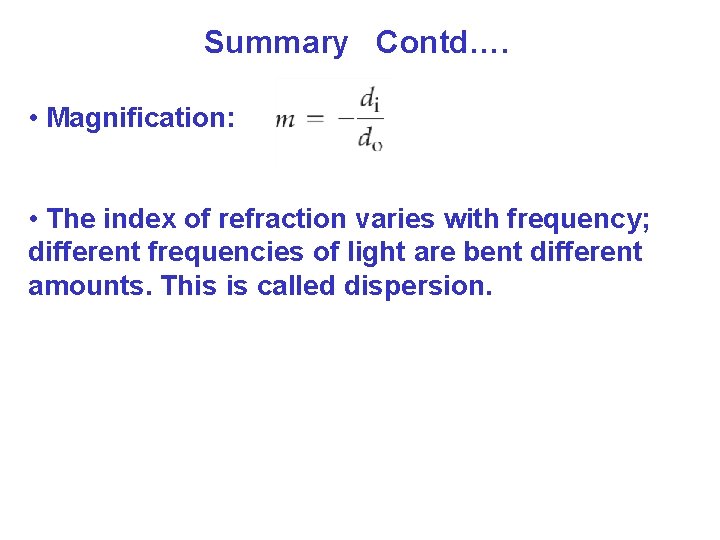 Summary Contd….

• Magnification: $m = -\frac{d_i}{d_o}$

• The index of refraction varies with frequency; different frequencies of light are bent different amounts. This is called dispersion.